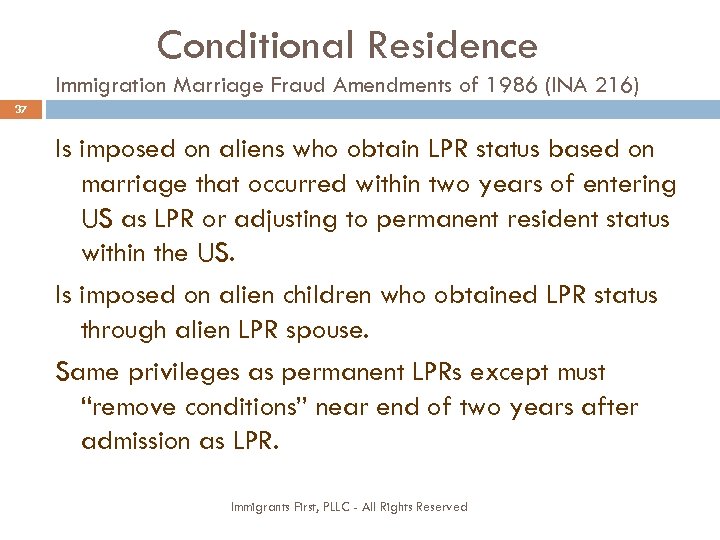 Conditional Residence

Immigration Marriage Fraud Amendments of 1986 (INA 216)

37

Is imposed on aliens who obtain LPR status based on marriage that occurred within two years of entering US as LPR or adjusting to permanent resident status within the US.

Is imposed on alien children who obtained LPR status through alien LPR spouse.

Same privileges as permanent LPRs except must "remove conditions" near end of two years after admission as LPR.

Immigrants First, PLLC - All Rights Reserved